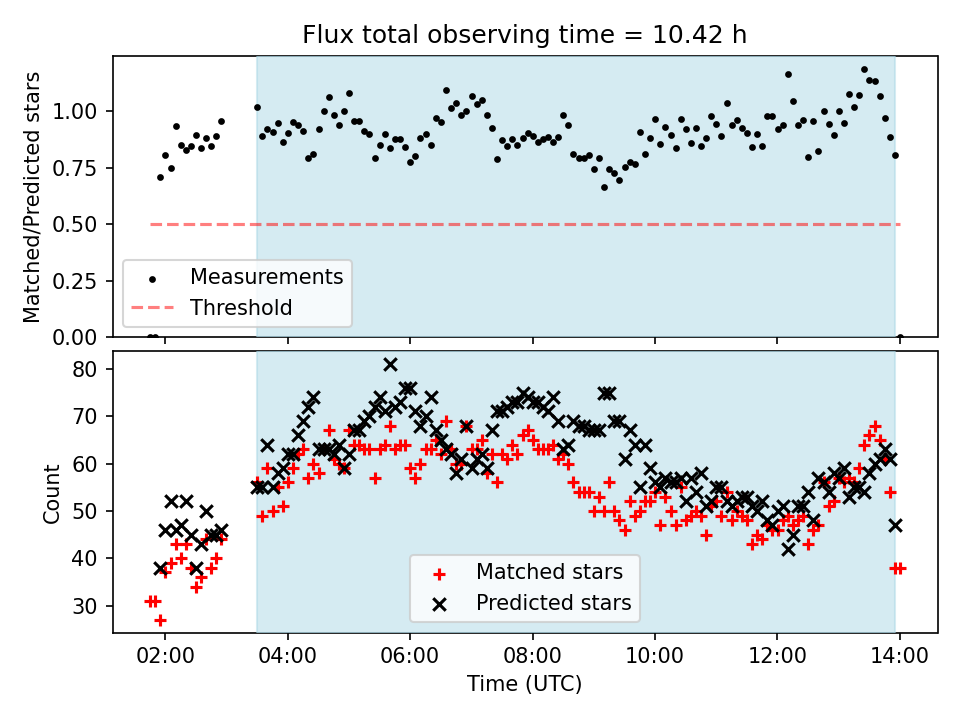 Flux total observing time = 10.42 h

Matched/Predicted stars

1.00
0.75
0.50
0.25
0.00

Measurements
Threshold

Count

80
70
60
50
40
30

Matched stars
Predicted stars

02:00
04:00
06:00
08:00
10:00
12:00
14:00

Time (UTC)